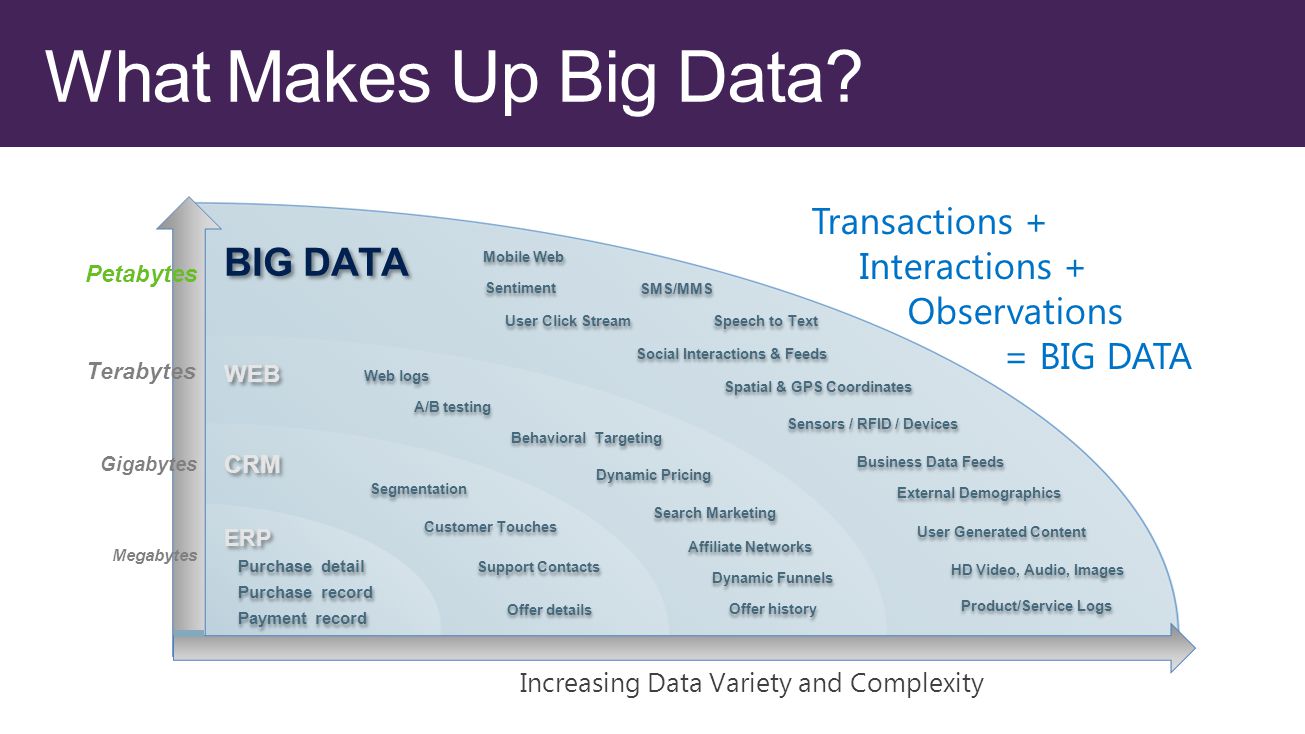 What Makes Up Big Data?

Transactions +
Interactions +
Observations
= BIG DATA

Petabytes
Terabytes
Gigabytes
Megabytes

BIG DATA
Mobile Web
Sentiment
SMS/MMS
User Click Stream
Speech to Text
Social Interactions & Feeds
Spatial & GPS Coordinates
Sensors / RFID / Devices
Business Data Feeds
External Demographics
User Generated Content
HD Video, Audio, Images
Product/Service Logs

WEB
Web logs
A/B testing
Behavioral Targeting
Dynamic Pricing
Search Marketing
Affiliate Networks
Dynamic Funnels
Offer history

CRM
Segmentation
Customer Touches
Support Contacts
Offer details

ERP
Purchase detail
Purchase record
Payment record

Increasing Data Variety and Complexity